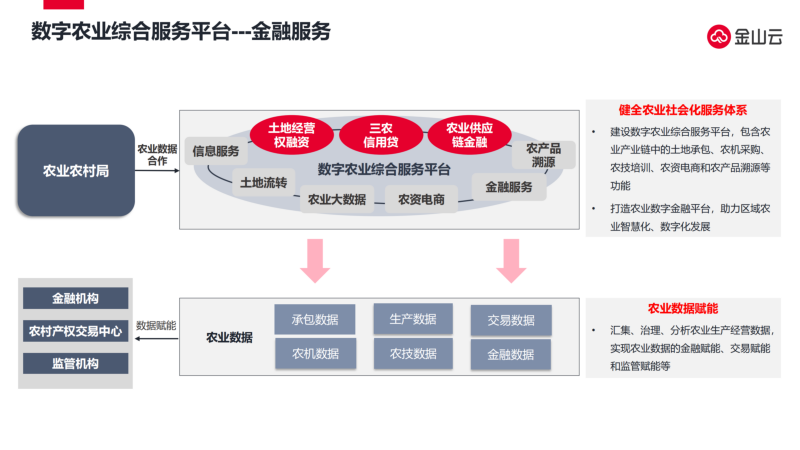 数字农业综合服务平台---金融服务

金山云

农业农村局

农业数据合作

土地经营权融资

三农信用贷

农业供应链金融

信息服务

农产品溯源

数字农业综合服务平台

土地流转

金融服务

农业大数据

农资电商

健全农业社会化服务体系

• 建设数字农业综合服务平台，包含农业产业链中的土地承包、农机采购、农技培训、农资电商和农产品溯源等功能

• 打造农业数字金融平台，助力区域农业智慧化、数字化发展

金融机构

农村产权交易中心

监管机构

数据赋能

农业数据

承包数据

生产数据

交易数据

农机数据

农技数据

金融数据

农业数据赋能

• 汇集、治理、分析农业生产经营数据，实现农业数据的金融赋能、交易赋能和监管赋能等